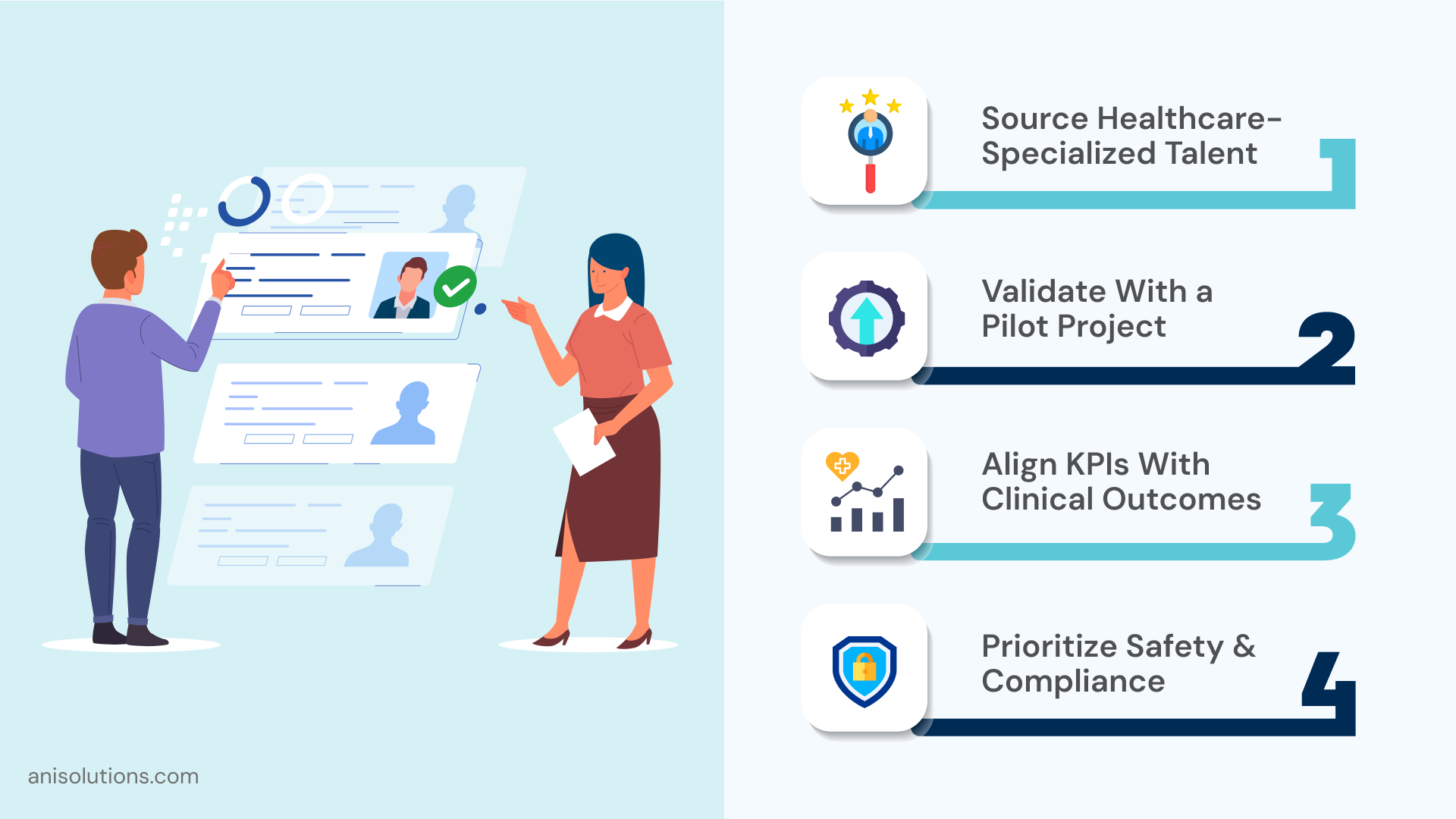 Source Healthcare-Specialized Talent

1

Validate With a Pilot Project

2

Align KPIs With Clinical Outcomes

3

Prioritize Safety & Compliance

4

anisolutions.com